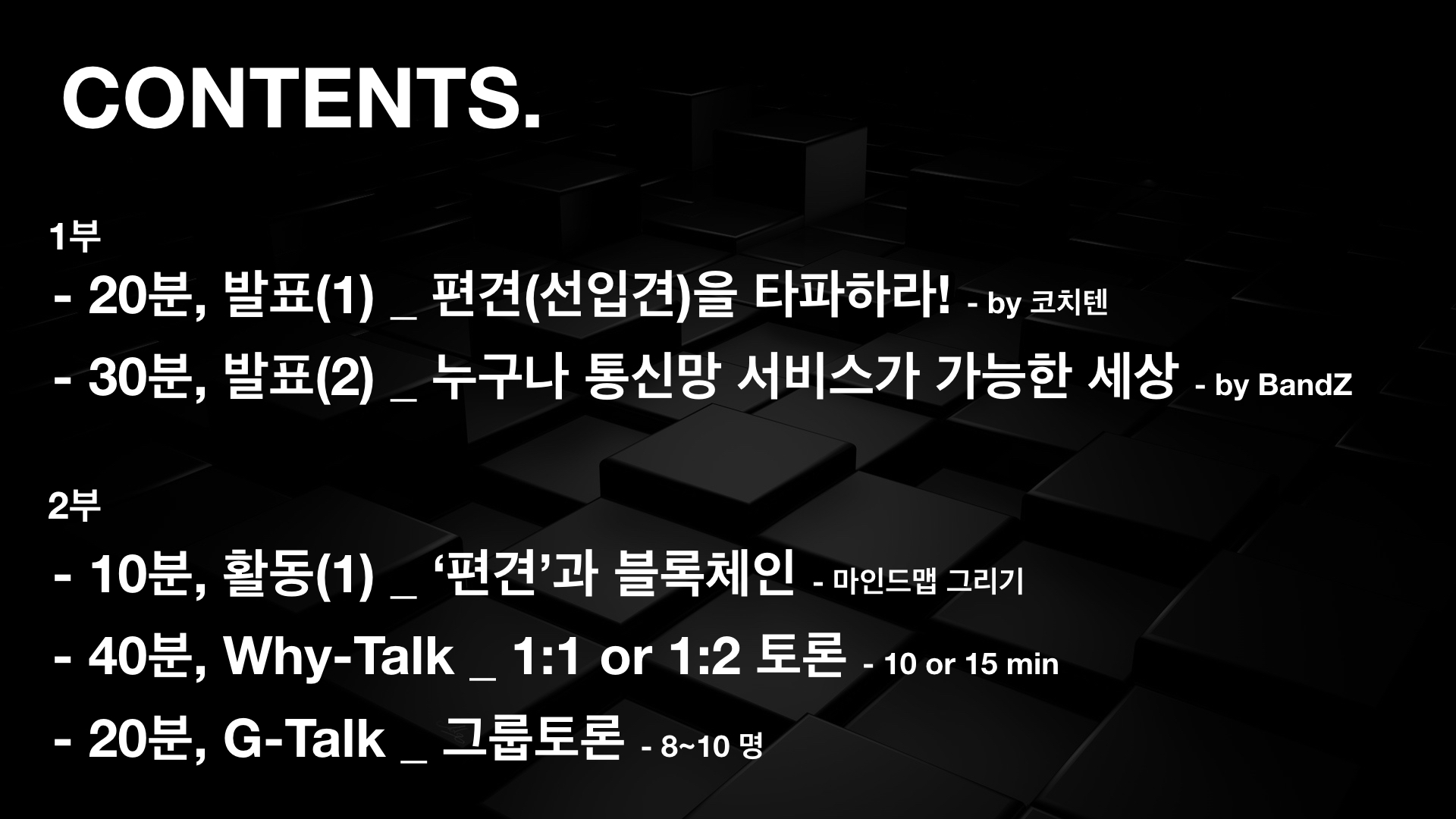 CONTENTS.

1부

- 20분, 발표(1) _ 편견(선입견)을 타파하라! - by 코치텐

- 30분, 발표(2) _ 누구나 통신망 서비스가 가능한 세상 - by BandZ

2부

- 10분, 활동(1) _ ‘편견’과 블록체인 - 마인드맵 그리기

- 40분, Why-Talk _ 1:1 or 1:2 토론 - 10 or 15 min

- 20분, G-Talk _ 그룹토론 - 8~10 명